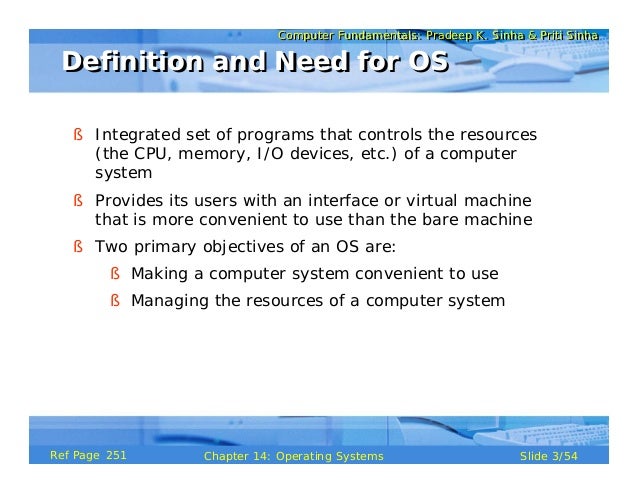 Computer Fundamentals: Pradeep K. Sinha & Priti Sinha

Definition and Need for OS

ß Integrated set of programs that controls the resources (the CPU, memory, I/O devices, etc.) of a computer system

ß Provides its users with an interface or virtual machine that is more convenient to use than the bare machine

ß Two primary objectives of an OS are:

ß Making a computer system convenient to use

ß Managing the resources of a computer system

Ref Page 251 Chapter 14: Operating Systems Slide 3/54